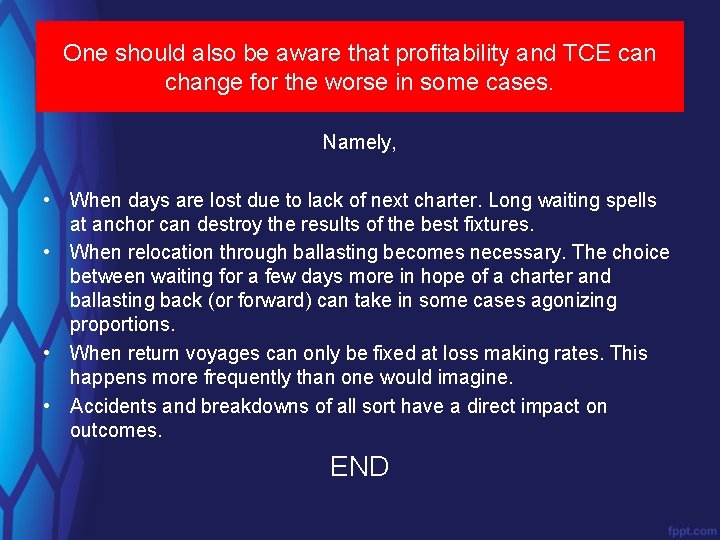 One should also be aware that profitability and TCE can change for the worse in some cases.

Namely,

• When days are lost due to lack of next charter. Long waiting spells at anchor can destroy the results of the best fixtures.
• When relocation through ballasting becomes necessary. The choice between waiting for a few days more in hope of a charter and ballasting back (or forward) can take in some cases agonizing proportions.
• When return voyages can only be fixed at loss making rates. This happens more frequently than one would imagine.
• Accidents and breakdowns of all sort have a direct impact on outcomes.

END

fppt.com